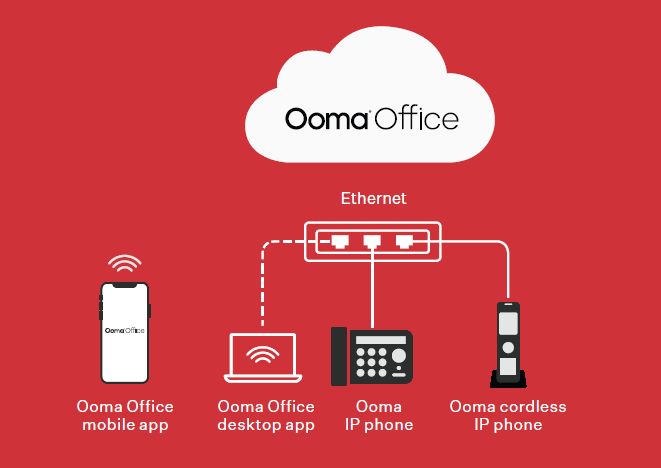 Ooma Office

Ethernet

Ooma Office

Ooma Office mobile app

Ooma Office desktop app

Ooma IP phone

Ooma cordless IP phone